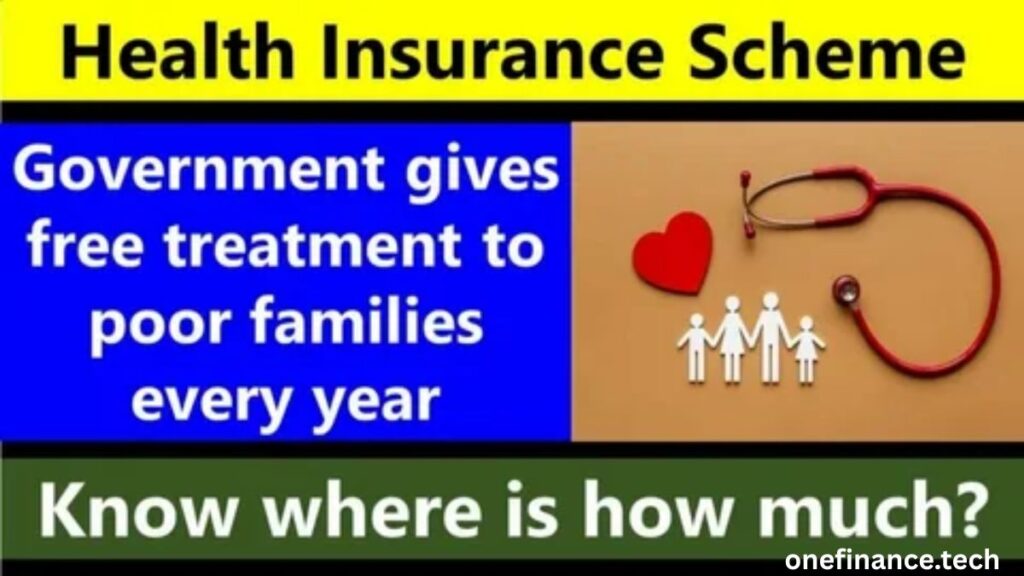 Health Insurance Scheme

Government gives free treatment to poor families every year

Know where is how much?

onefinance.tech